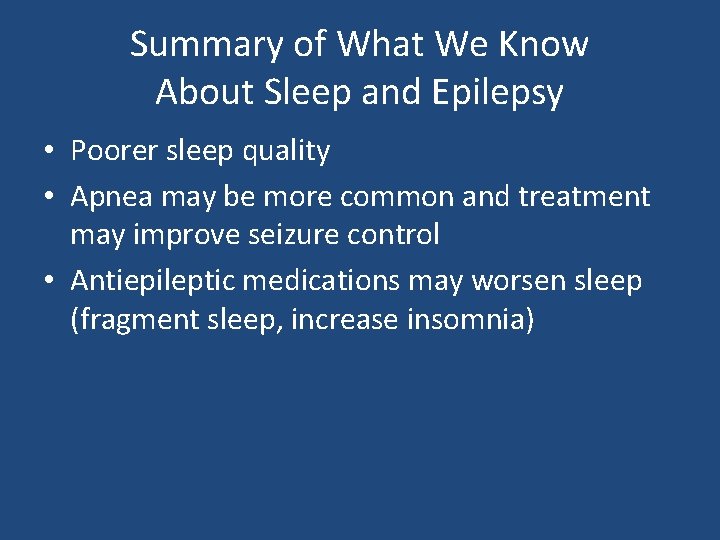 Summary of What We Know About Sleep and Epilepsy

• Poorer sleep quality
• Apnea may be more common and treatment may improve seizure control
• Antiepileptic medications may worsen sleep (fragment sleep, increase insomnia)